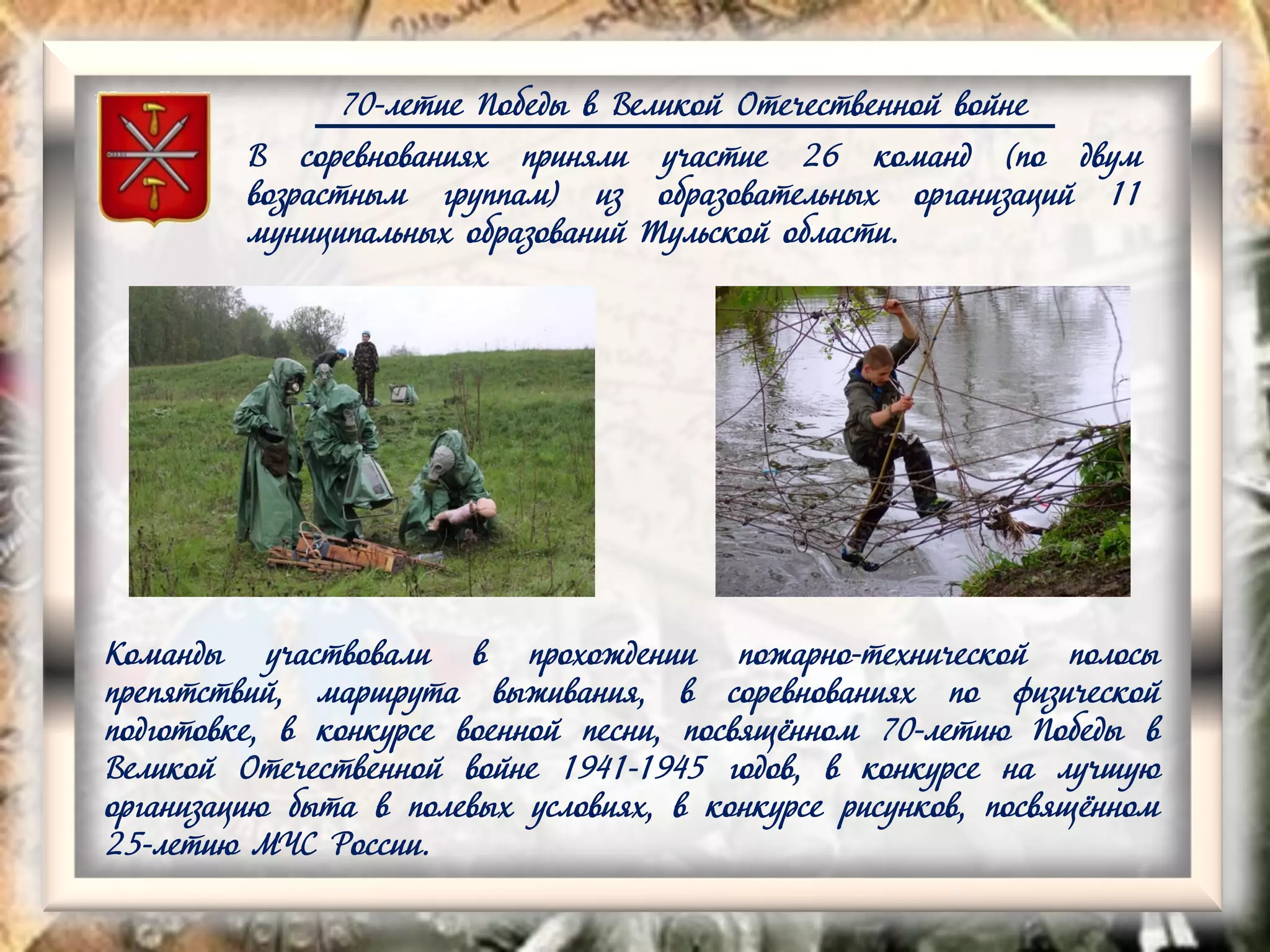 70-летие Победы в Великой Отечественной войне

В соревнованиях приняли участие 26 команд (по двум возрастным группам) из образовательных организаций 11 муниципальных образований Тульской области.

Команды участвовали в прохождении пожарно-технической полосы препятствий, маршрута выживания, в соревнованиях по физической подготовке, в конкурсе военной песни, посвящённом 70-летию Победы в Великой Отечественной войне 1941-1945 годов, в конкурсе на лучшую организацию быта в полевых условиях, в конкурсе рисунков, посвящённом 25-летию МЧС России.